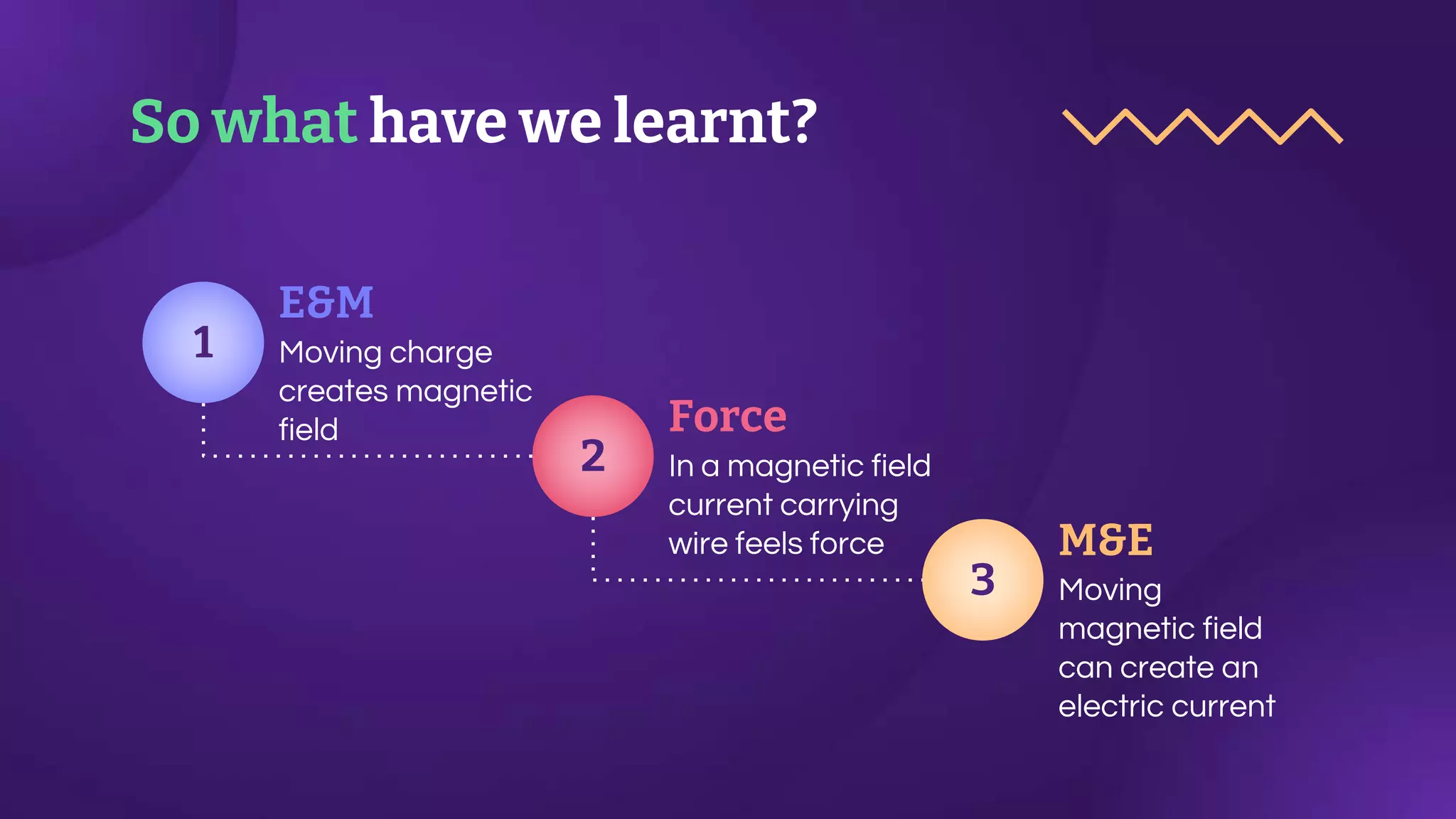 So what have we learnt?

1

E&M

Moving charge creates magnetic field

2

Force

In a magnetic field current carrying wire feels force

3

M&E

Moving magnetic field can create an electric current